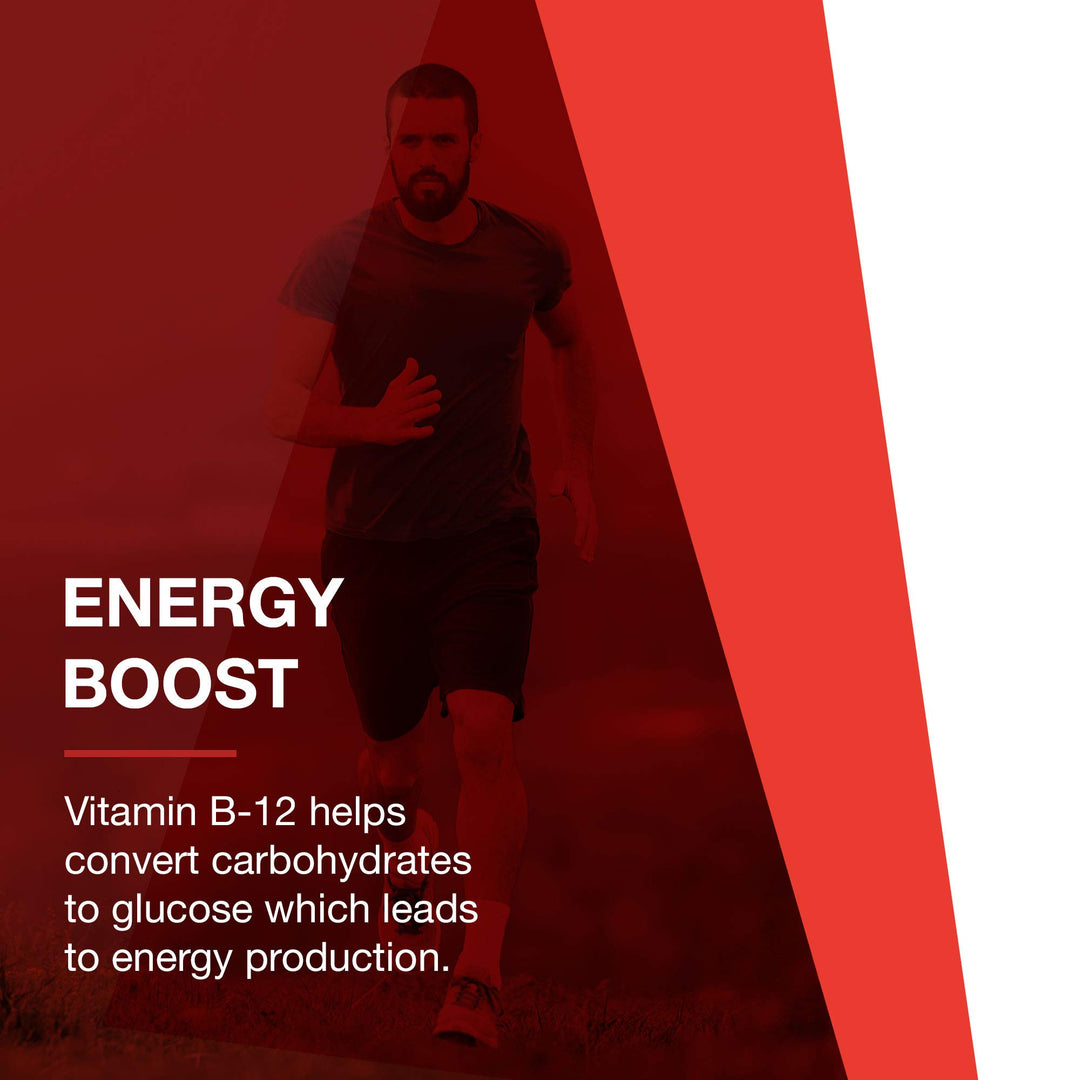 ENERGY BOOST

Vitamin B-12 helps convert carbohydrates to glucose which leads to energy production.